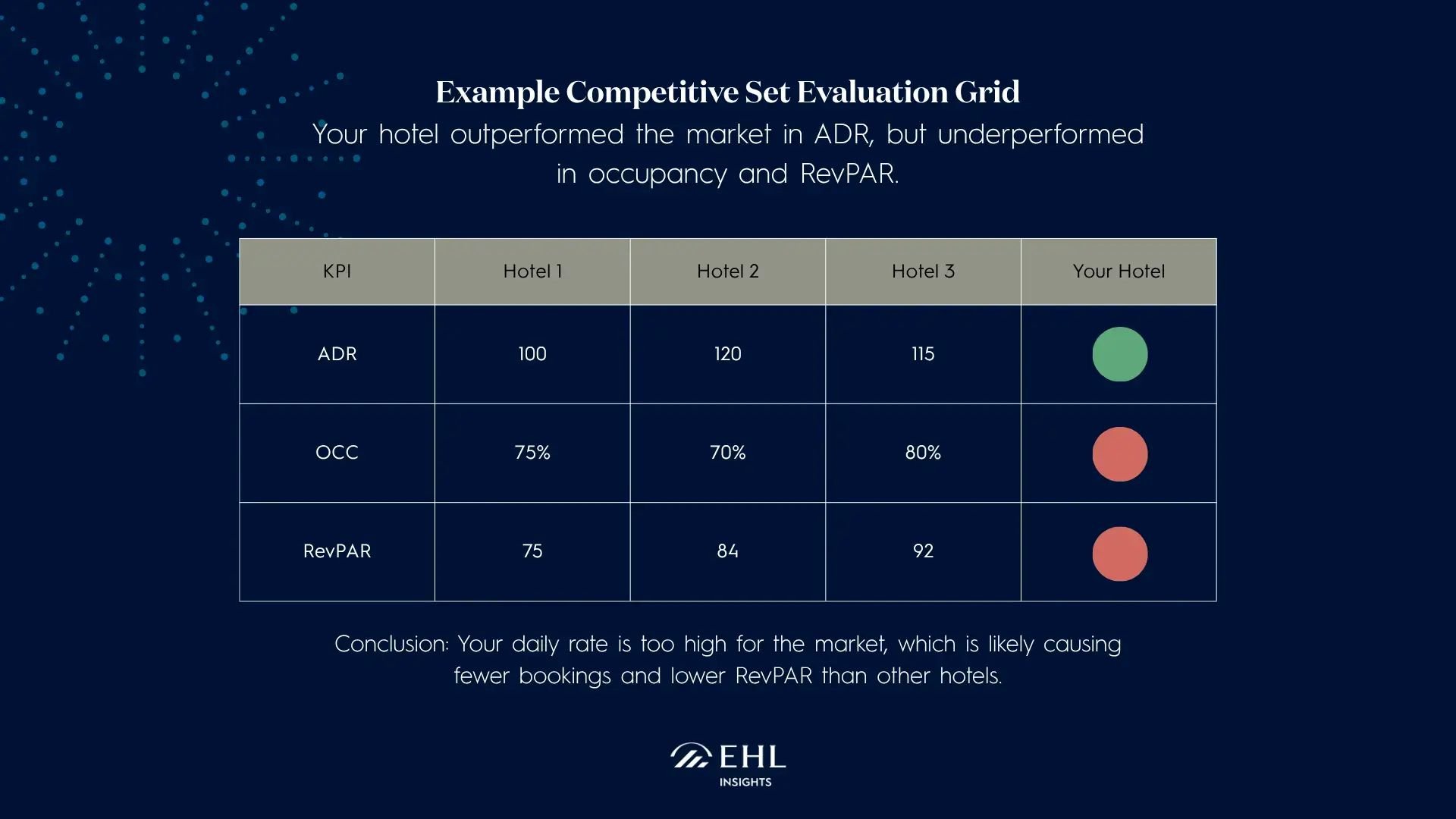 Example Competitive Set Evaluation Grid

Your hotel outperformed the market in ADR, but underperformed in occupancy and RevPAR.

| KPI | Hotel 1 | Hotel 2 | Hotel 3 | Your Hotel |
|---|---|---|---|---|
| ADR | 100 | 120 | 115 | |
| OCC | 75% | 70% | 80% | |
| RevPAR | 75 | 84 | 92 | |

Conclusion: Your daily rate is too high for the market, which is likely causing fewer bookings and lower RevPAR than other hotels.

EHL
INSIGHTS